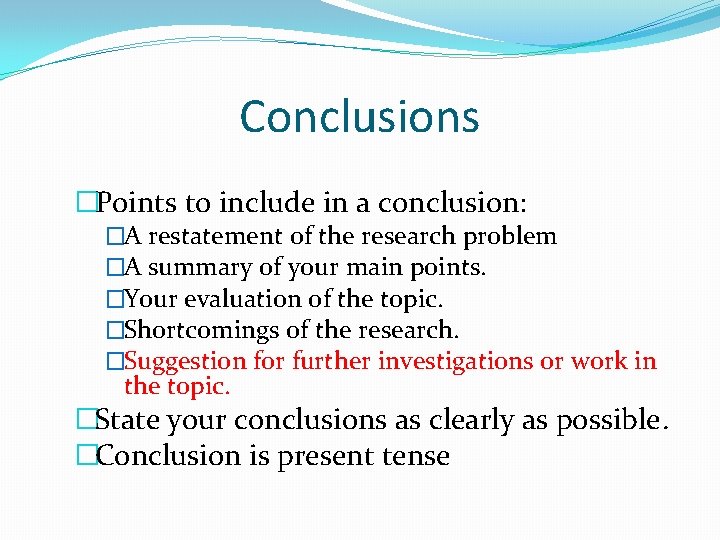 Conclusions

□Points to include in a conclusion:
□A restatement of the research problem
□A summary of your main points.
□Your evaluation of the topic.
□Shortcomings of the research.
□Suggestion for further investigations or work in the topic.
□State your conclusions as clearly as possible.
□Conclusion is present tense